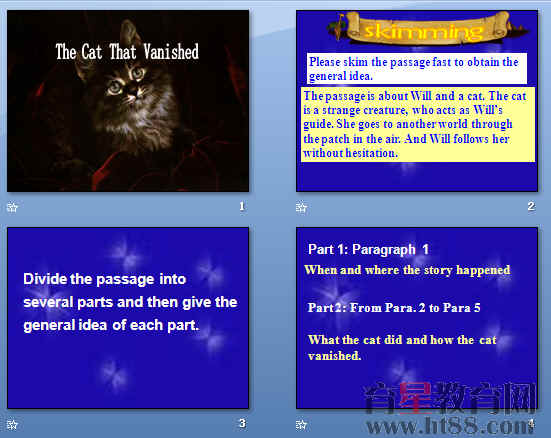 The Cat That Vanished

1

skimming

Please skim the passage fast to obtain the general idea.

The passage is about Will and a cat. The cat is a strange creature, who acts as Will's guide. She goes to another world through the patch in the air. And Will follows her without hesitation.

2

Divide the passage into several parts and then give the general idea of each part.

3

Part 1: Paragraph 1

When and where the story happened

Part 2: From Para. 2 to Para 5

What the cat did and how the cat vanished.

育星教育网
www.ht88.com

4